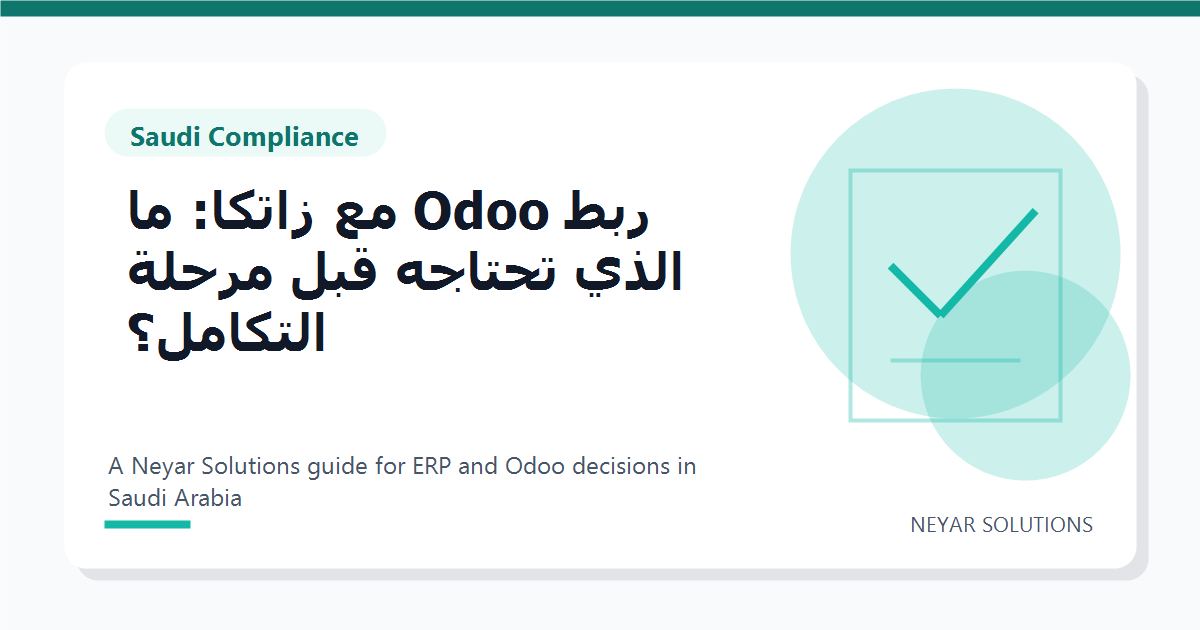 Saudi Compliance

ربط Odoo مع زاتكا: ما الذي تحتاجه قبل مرحلة التكامل؟

A Neyar Solutions guide for ERP and Odoo decisions in Saudi Arabia

NEYAR SOLUTIONS